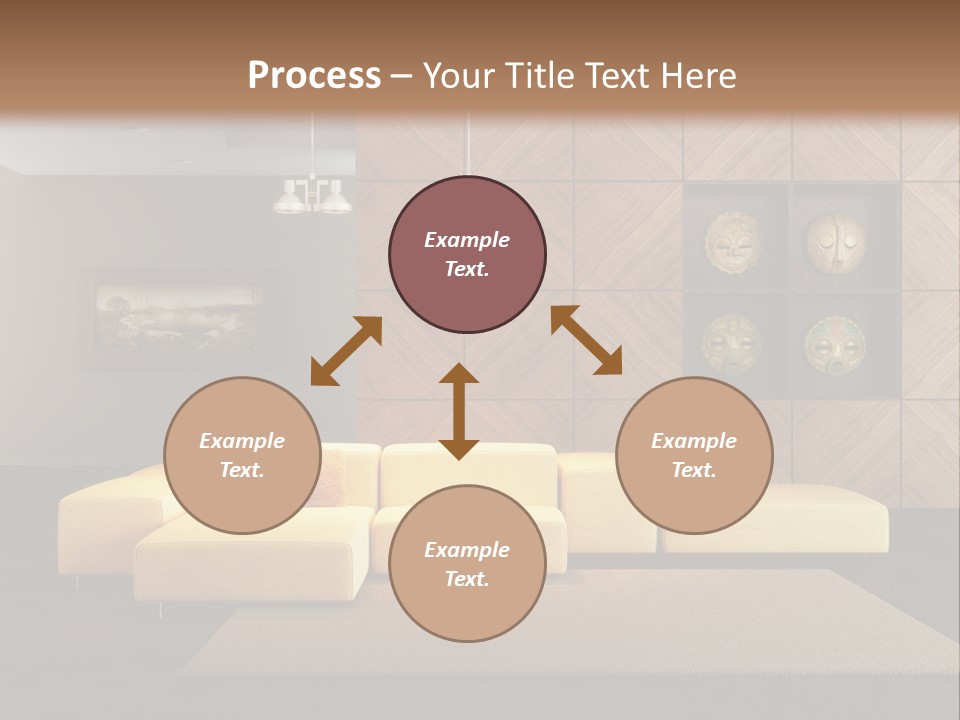 Process – Your Title Text Here

Example Text.

Example Text.

Example Text.

Example Text.